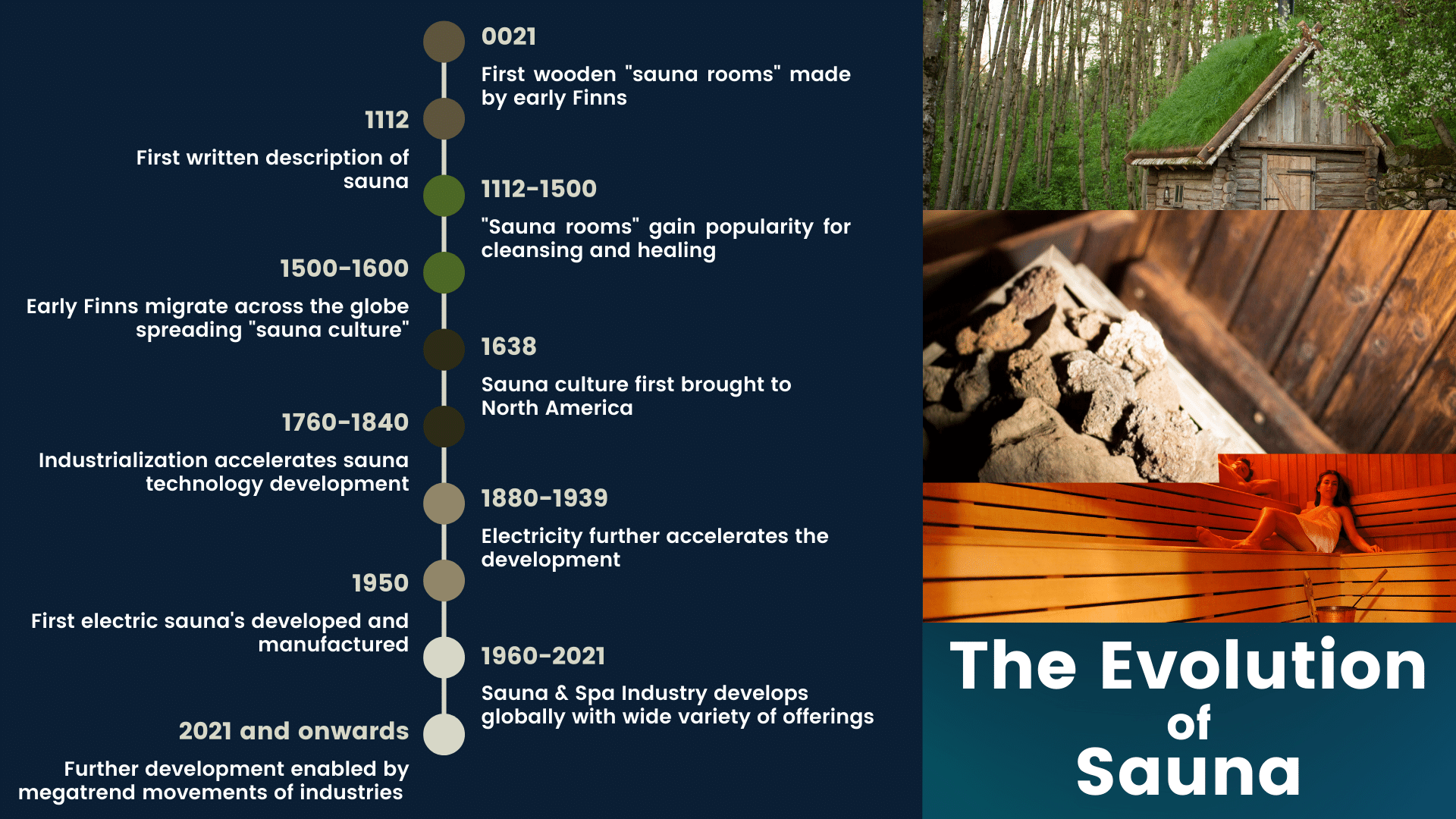 0021

First wooden "sauna rooms" made by early Finns

1112

First written description of sauna

1112-1500

"Sauna rooms" gain popularity for cleansing and healing

1500-1600

Early Finns migrate across the globe spreading "sauna culture"

1638

Sauna culture first brought to North America

1760-1840

Industrialization accelerates sauna technology development

1880-1939

Electricity further accelerates the development

1950

First electric sauna's developed and manufactured

1960-2021

Sauna & Spa Industry develops globally with wide variety of offerings

2021 and onwards

Further development enabled by megatrend movements of industries

The Evolution of Sauna